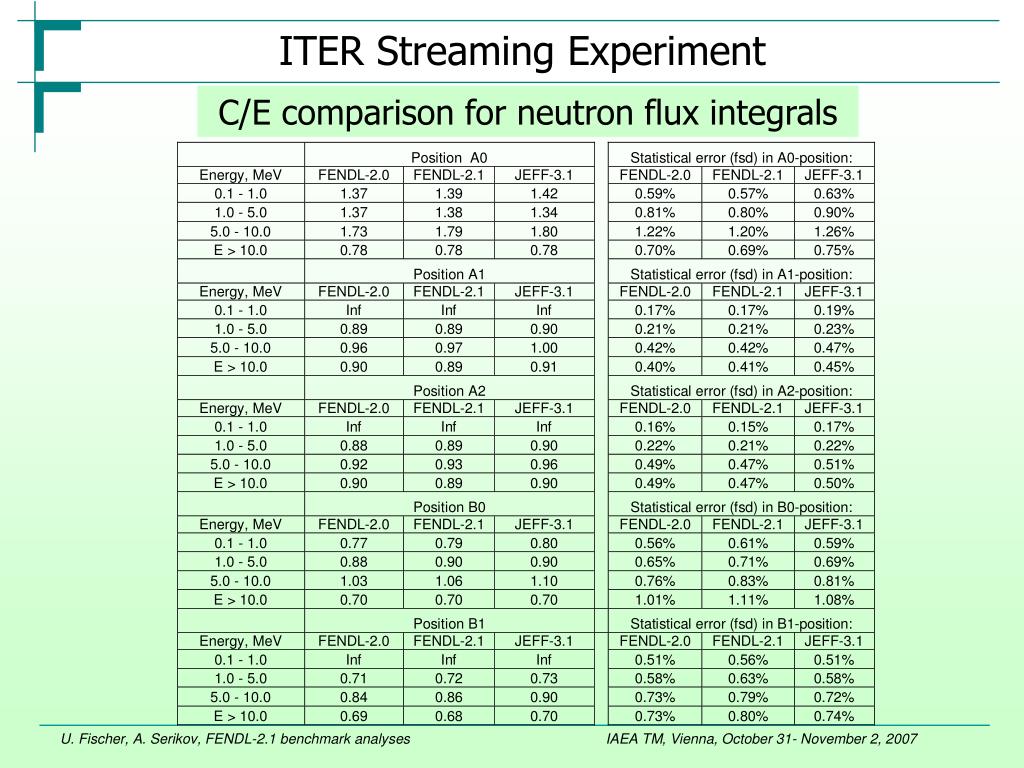 ITER Streaming Experiment

C/E comparison for neutron flux integrals

| | Position A0 | | | | Statistical error (fsd) in A0-position: | | |
|---|---|---|---|---|---|---|---|
| Energy, MeV | FENDL-2.0 | FENDL-2.1 | JEFF-3.1 | | FENDL-2.0 | FENDL-2.1 | JEFF-3.1 |
| 0.1 - 1.0 | 1.37 | 1.39 | 1.42 | | 0.59% | 0.57% | 0.63% |
| 1.0 - 5.0 | 1.37 | 1.38 | 1.34 | | 0.81% | 0.80% | 0.90% |
| 5.0 - 10.0 | 1.73 | 1.79 | 1.80 | | 1.22% | 1.20% | 1.26% |
| E > 10.0 | 0.78 | 0.78 | 0.78 | | 0.70% | 0.69% | 0.75% |
| | Position A1 | | | | Statistical error (fsd) in A1-position: | | |
| Energy, MeV | FENDL-2.0 | FENDL-2.1 | JEFF-3.1 | | FENDL-2.0 | FENDL-2.1 | JEFF-3.1 |
| 0.1 - 1.0 | Inf | Inf | Inf | | 0.17% | 0.17% | 0.19% |
| 1.0 - 5.0 | 0.89 | 0.89 | 0.90 | | 0.21% | 0.21% | 0.23% |
| 5.0 - 10.0 | 0.96 | 0.97 | 1.00 | | 0.42% | 0.42% | 0.47% |
| E > 10.0 | 0.90 | 0.89 | 0.91 | | 0.40% | 0.41% | 0.45% |
| | Position A2 | | | | Statistical error (fsd) in A2-position: | | |
| Energy, MeV | FENDL-2.0 | FENDL-2.1 | JEFF-3.1 | | FENDL-2.0 | FENDL-2.1 | JEFF-3.1 |
| 0.1 - 1.0 | Inf | Inf | Inf | | 0.16% | 0.15% | 0.17% |
| 1.0 - 5.0 | 0.88 | 0.89 | 0.90 | | 0.22% | 0.21% | 0.22% |
| 5.0 - 10.0 | 0.92 | 0.93 | 0.96 | | 0.49% | 0.47% | 0.51% |
| E > 10.0 | 0.90 | 0.89 | 0.90 | | 0.49% | 0.47% | 0.50% |
| | Position B0 | | | | Statistical error (fsd) in B0-position: | | |
| Energy, MeV | FENDL-2.0 | FENDL-2.1 | JEFF-3.1 | | FENDL-2.0 | FENDL-2.1 | JEFF-3.1 |
| 0.1 - 1.0 | 0.77 | 0.79 | 0.80 | | 0.56% | 0.61% | 0.59% |
| 1.0 - 5.0 | 0.88 | 0.90 | 0.90 | | 0.65% | 0.71% | 0.69% |
| 5.0 - 10.0 | 1.03 | 1.06 | 1.10 | | 0.76% | 0.83% | 0.81% |
| E > 10.0 | 0.70 | 0.70 | 0.70 | | 1.01% | 1.11% | 1.08% |
| | Position B1 | | | | Statistical error (fsd) in B1-position: | | |
| Energy, MeV | FENDL-2.0 | FENDL-2.1 | JEFF-3.1 | | FENDL-2.0 | FENDL-2.1 | JEFF-3.1 |
| 0.1 - 1.0 | Inf | Inf | Inf | | 0.51% | 0.56% | 0.51% |
| 1.0 - 5.0 | 0.71 | 0.72 | 0.73 | | 0.58% | 0.63% | 0.58% |
| 5.0 - 10.0 | 0.84 | 0.86 | 0.90 | | 0.73% | 0.79% | 0.72% |
| E > 10.0 | 0.69 | 0.68 | 0.70 | | 0.73% | 0.80% | 0.74% |

U. Fischer, A. Serikov, FENDL-2.1 benchmark analyses

IAEA TM, Vienna, October 31- November 2, 2007